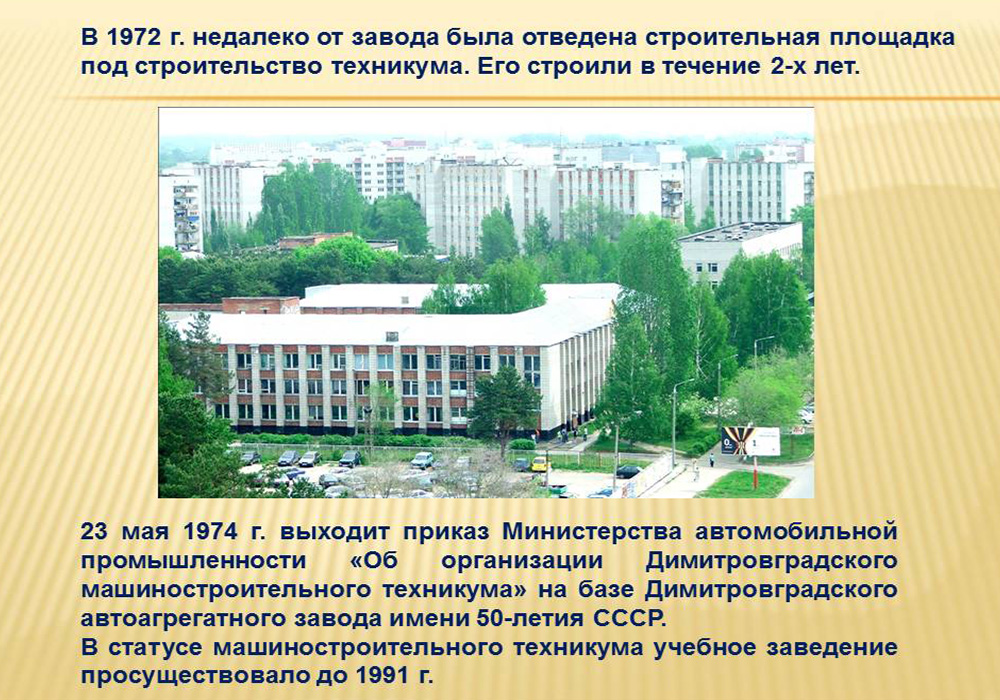 В 1972 г. недалеко от завода была отведена строительная площадка под строительство техникума. Его строили в течение 2-х лет.

23 мая 1974 г. выходит приказ Министерства автомобильной промышленности «Об организации Димитровградского машиностроительного техникума» на базе Димитровградского автоагрегатного завода имени 50-летия СССР.
В статусе машиностроительного техникума учебное заведение просуществовало до 1991 г.